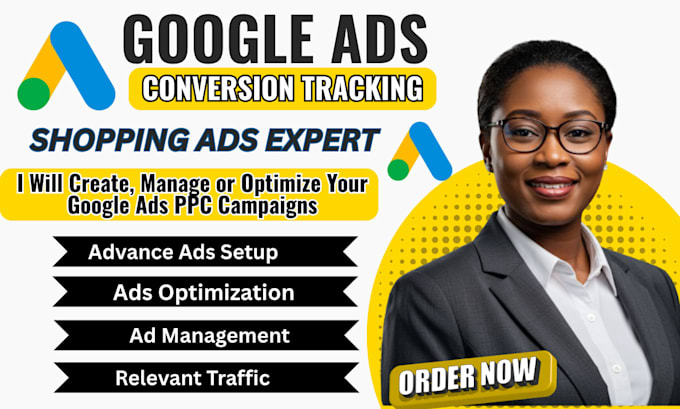 GOOGLE ADS
CONVERSION TRACKING
SHOPPING ADS EXPERT
I Will Create, Manage or Optimize Your Google Ads PPC Campaigns
Advance Ads Setup
Ads Optimization
Ad Management
Relevant Traffic
ORDER NOW